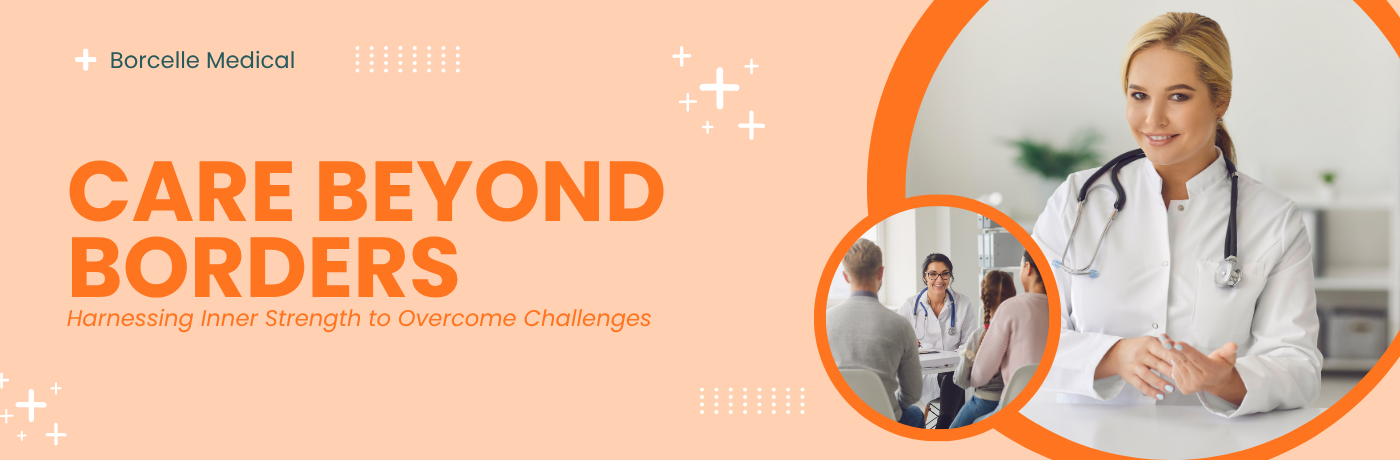 Borcelle Medical

CARE BEYOND BORDERS

Harnessing Inner Strength to Overcome Challenges